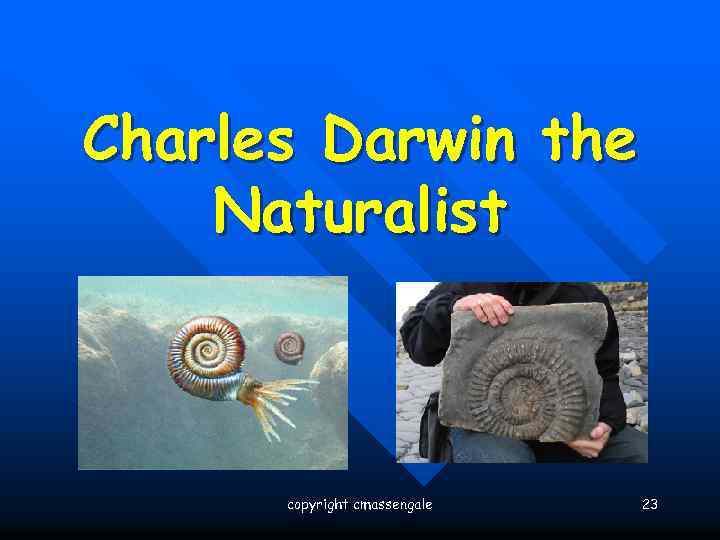 Charles Darwin the Naturalist

copyright cmassengale

23